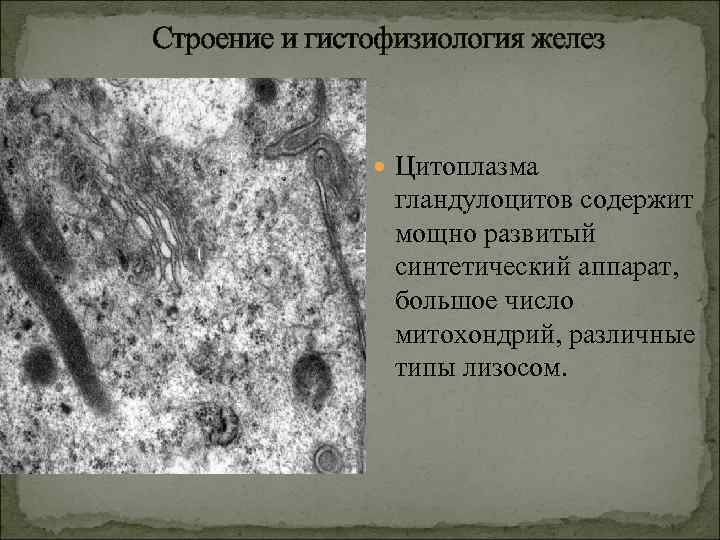 Строение и гистофизиология желез

Цитоплазма гландулоцитов содержит мощно развитый синтетический аппарат, большое число митохондрий, различные типы лизосом.